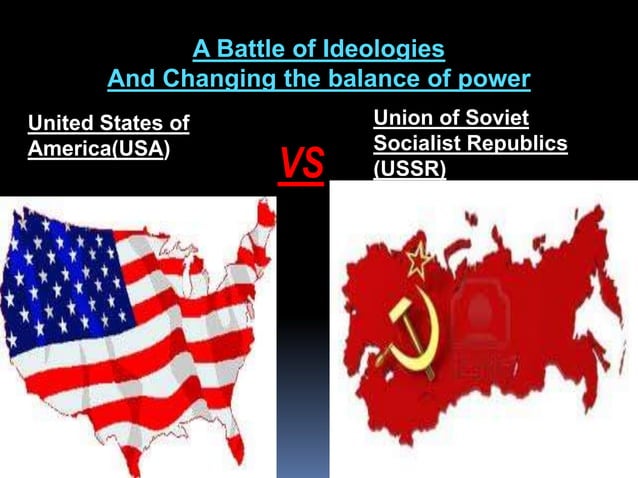 A Battle of Ideologies
And Changing the balance of power

United States of America(USA)

VS

Union of Soviet Socialist Republics (USSR)